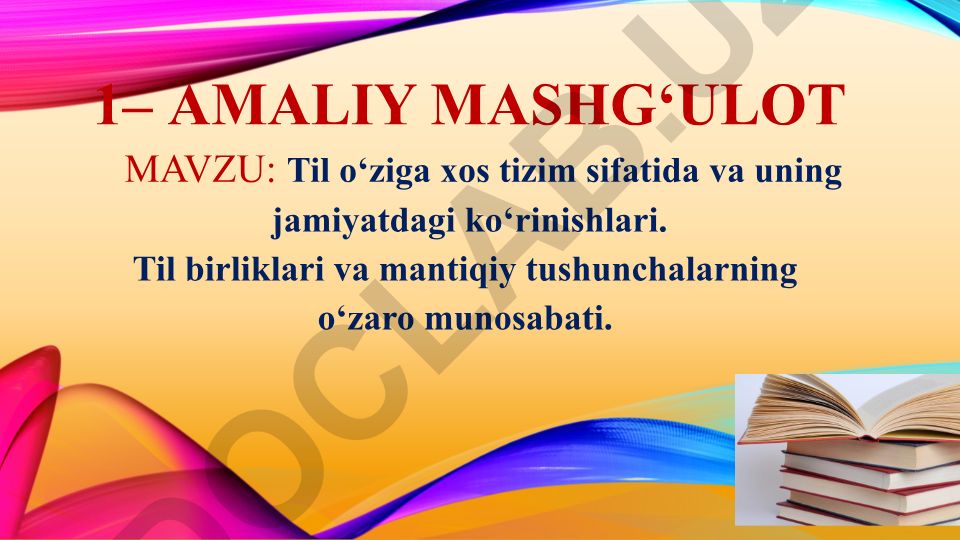 1– AMALIY MASHG‘ULOT

MAVZU: Til o‘ziga xos tizim sifatida va uning jamiyatdagi ko‘rinishlari.

Til birliklari va mantiqiy tushunchalarning o‘zaro munosabati.

DOCLAB.UZ